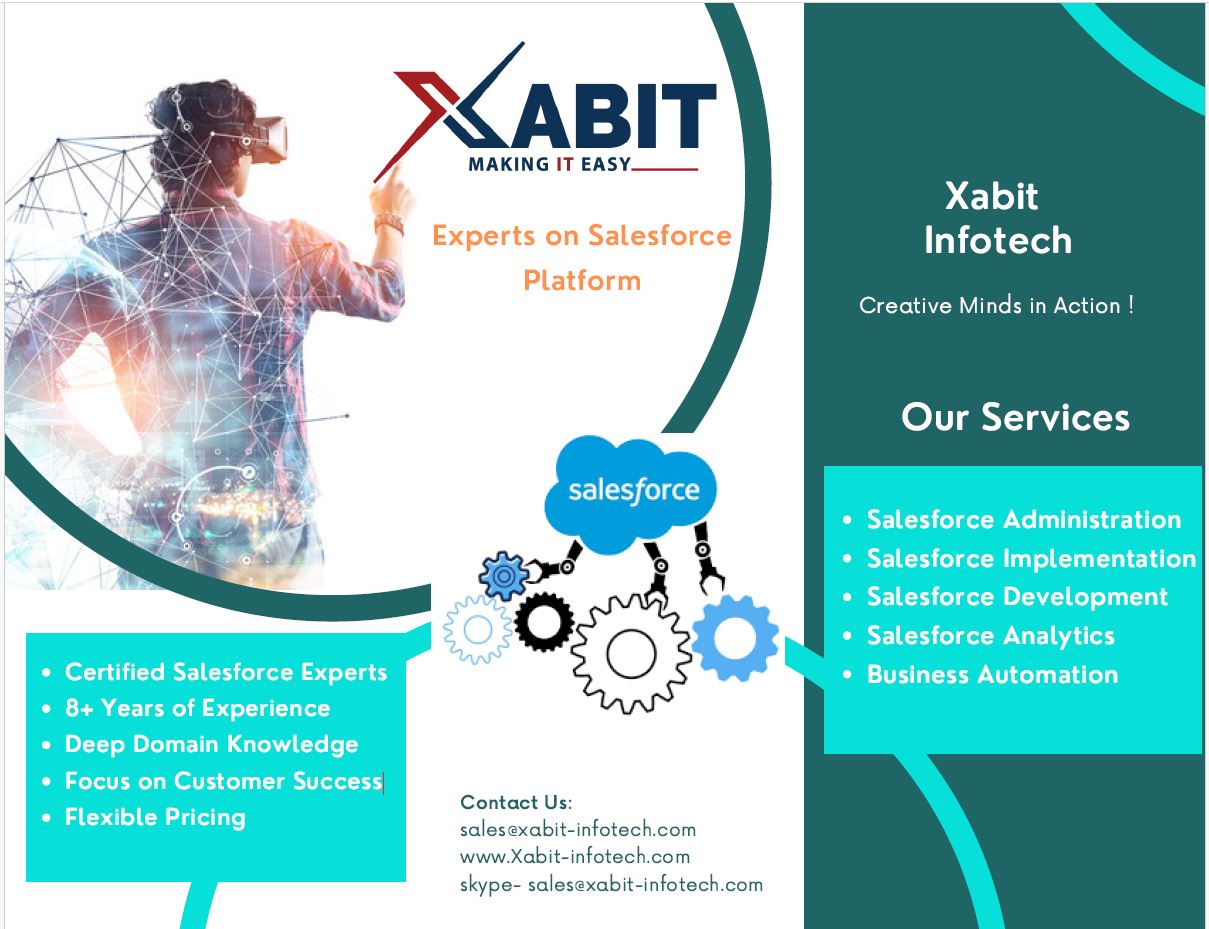 XABIT
MAKING IT EASY

Experts on Salesforce Platform

salesforce

- Certified Salesforce Experts
- 8+ Years of Experience
- Deep Domain Knowledge
- Focus on Customer Success
- Flexible Pricing

Contact Us:
sales@xabit-infotech.com
www.Xabit-infotech.com
skype- sales@xabit-infotech.com

Xabit Infotech

Creative Minds in Action !

Our Services

- Salesforce Administration
- Salesforce Implementation
- Salesforce Development
- Salesforce Analytics
- Business Automation